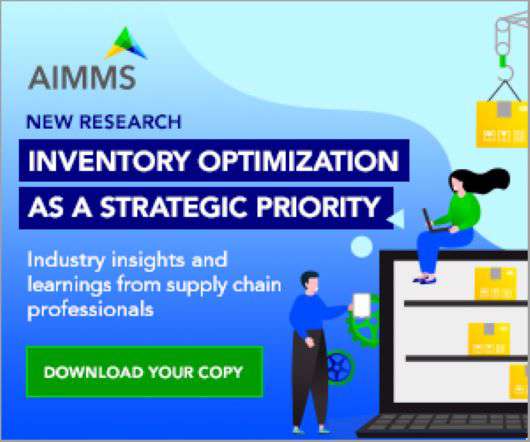 AIMMS

NEW RESEARCH

INVENTORY OPTIMIZATION AS A STRATEGIC PRIORITY

Industry insights and learnings from supply chain professionals

DOWNLOAD YOUR COPY